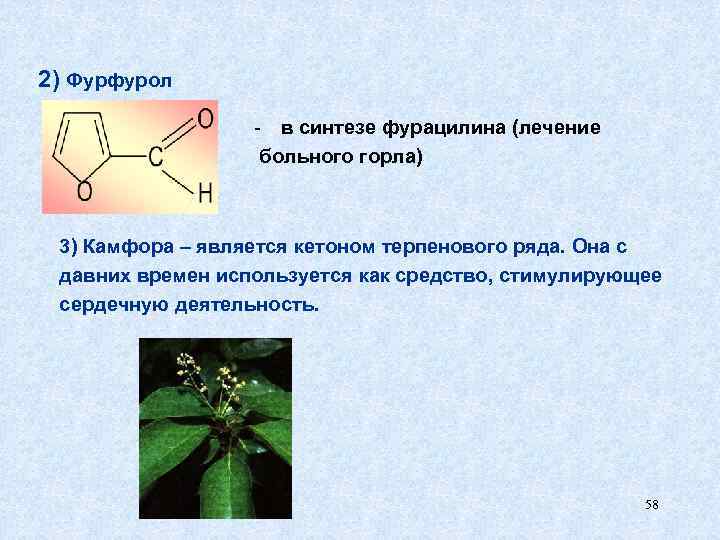 2) Фурфурол

O
C
H
O

- в синтезе фурацилина (лечение больного горла)

3) Камфора – является кетоном терпенового ряда. Она с давних времен используется как средство, стимулирующее сердечную деятельность.

58